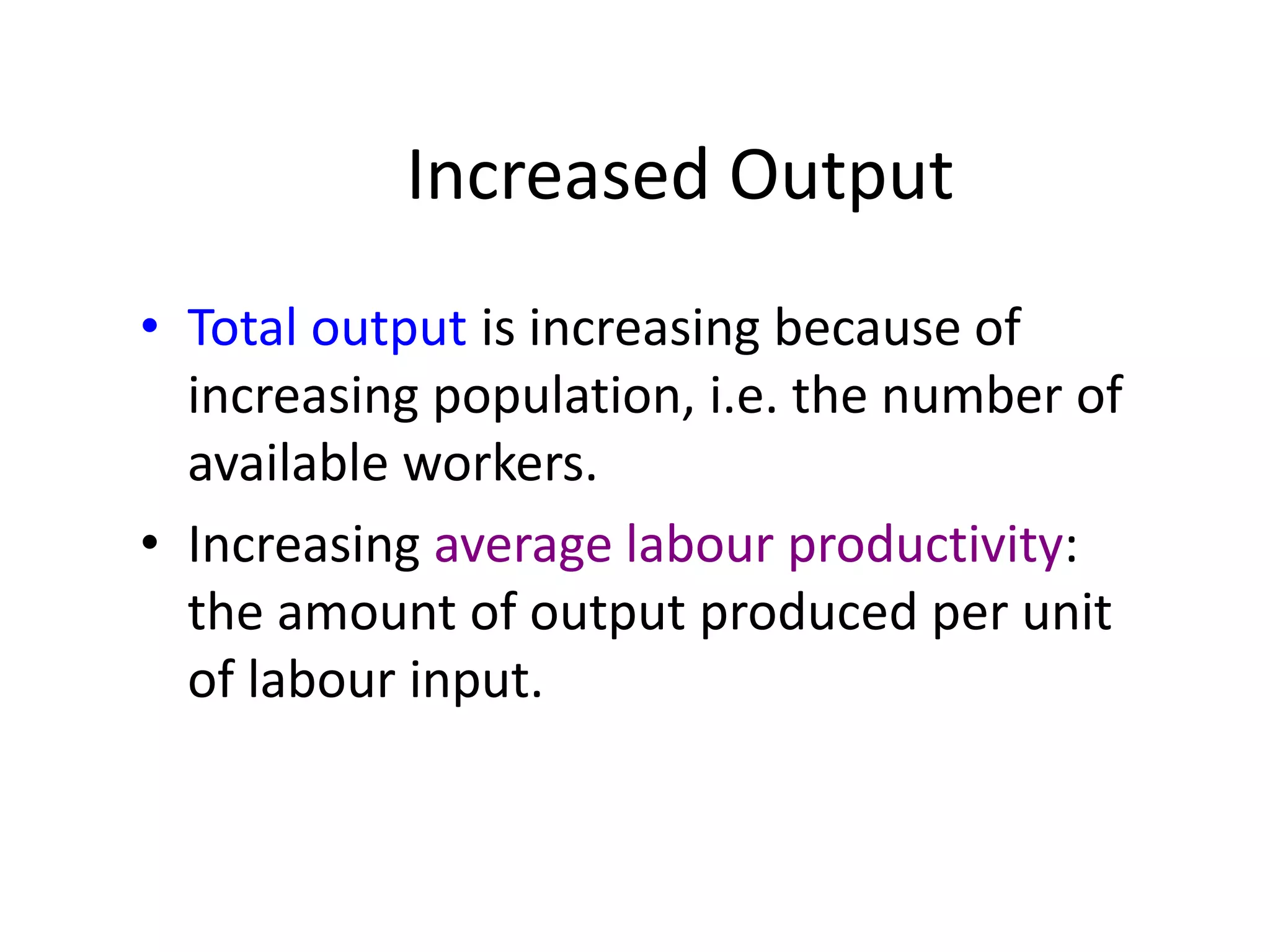 Increased Output

• Total output is increasing because of increasing population, i.e. the number of available workers.

• Increasing average labour productivity: the amount of output produced per unit of labour input.